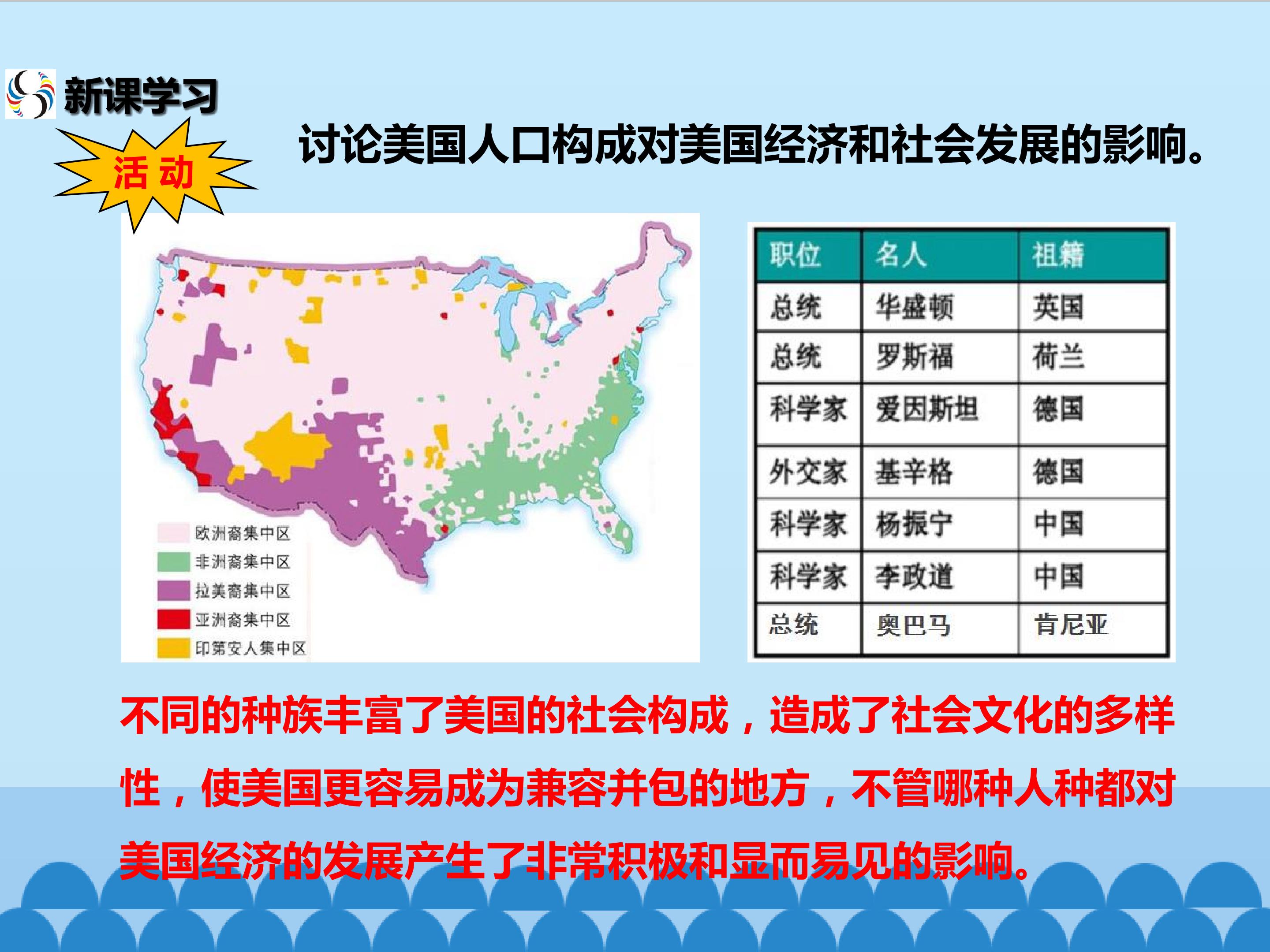 新课学习

活动

讨论美国人口构成对美国经济和社会发展的影响。

欧洲裔集中区
非洲裔集中区
拉美裔集中区
亚洲裔集中区
印第安人集中区

| 职位 | 名人 | 祖籍 |
|---|---|---|
| 总统 | 华盛顿 | 英国 |
| 总统 | 罗斯福 | 荷兰 |
| 科学家 | 爱因斯坦 | 德国 |
| 外交家 | 基辛格 | 德国 |
| 科学家 | 杨振宁 | 中国 |
| 科学家 | 李政道 | 中国 |
| 总统 | 奥巴马 | 肯尼亚 |

不同的种族丰富了美国的社会构成，造成了社会文化的多样性，使美国更容易成为兼容并包的地方，不管哪种人种都对美国经济的发展产生了非常积极和显而易见的影响。